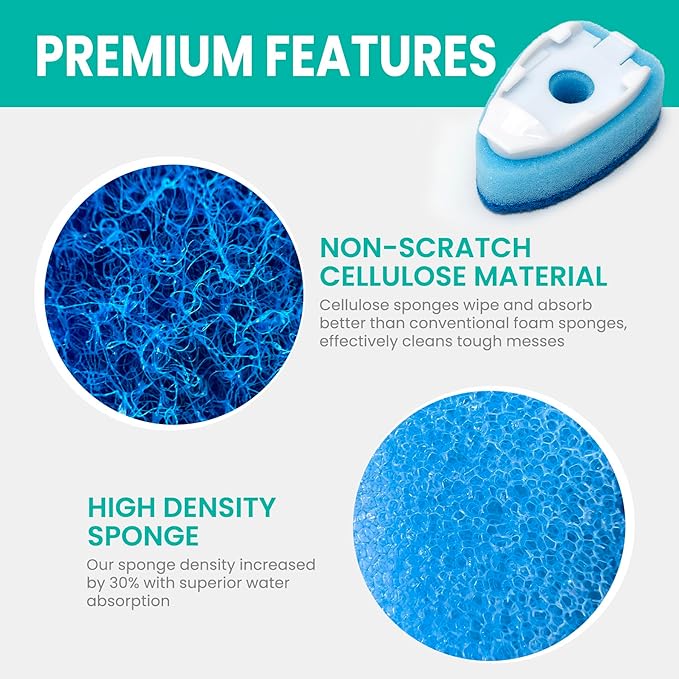 PREMIUM FEATURES

NON-SCRATCH CELLULOSE MATERIAL

Cellulose sponges wipe and absorb better than conventional foam sponges, effectively cleans tough messes

HIGH DENSITY SPONGE

Our sponge density increased by 30% with superior water absorption